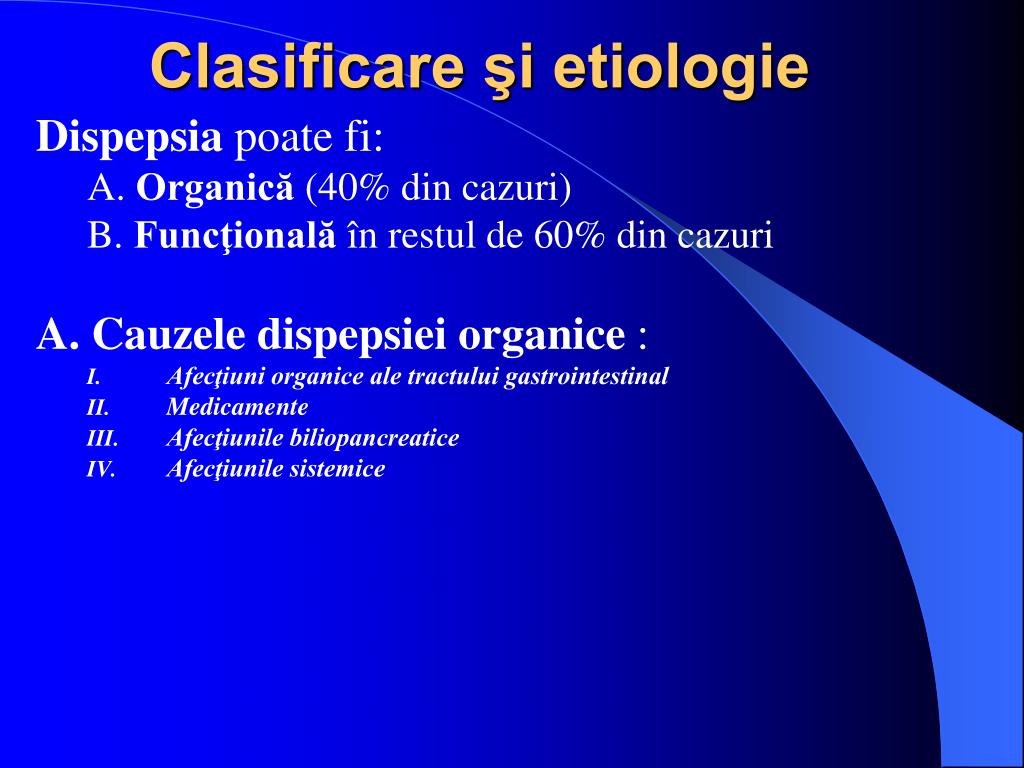 Clasificare şi etiologie

Dispepsia poate fi:
A. Organică (40% din cazuri)
B. Funcţională în restul de 60% din cazuri

A. Cauzele dispepsiei organice :
I. Afecţiuni organice ale tractului gastrointestinal
II. Medicamente
III. Afecţiunile biliopancreatice
IV. Afecţiunile sistemice